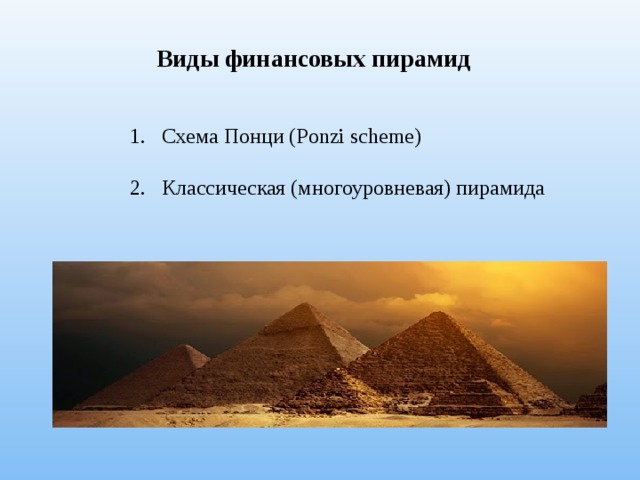 Виды финансовых пирамид

1. Схема Понци (Ponzi scheme)

2. Классическая (многоуровневая) пирамида